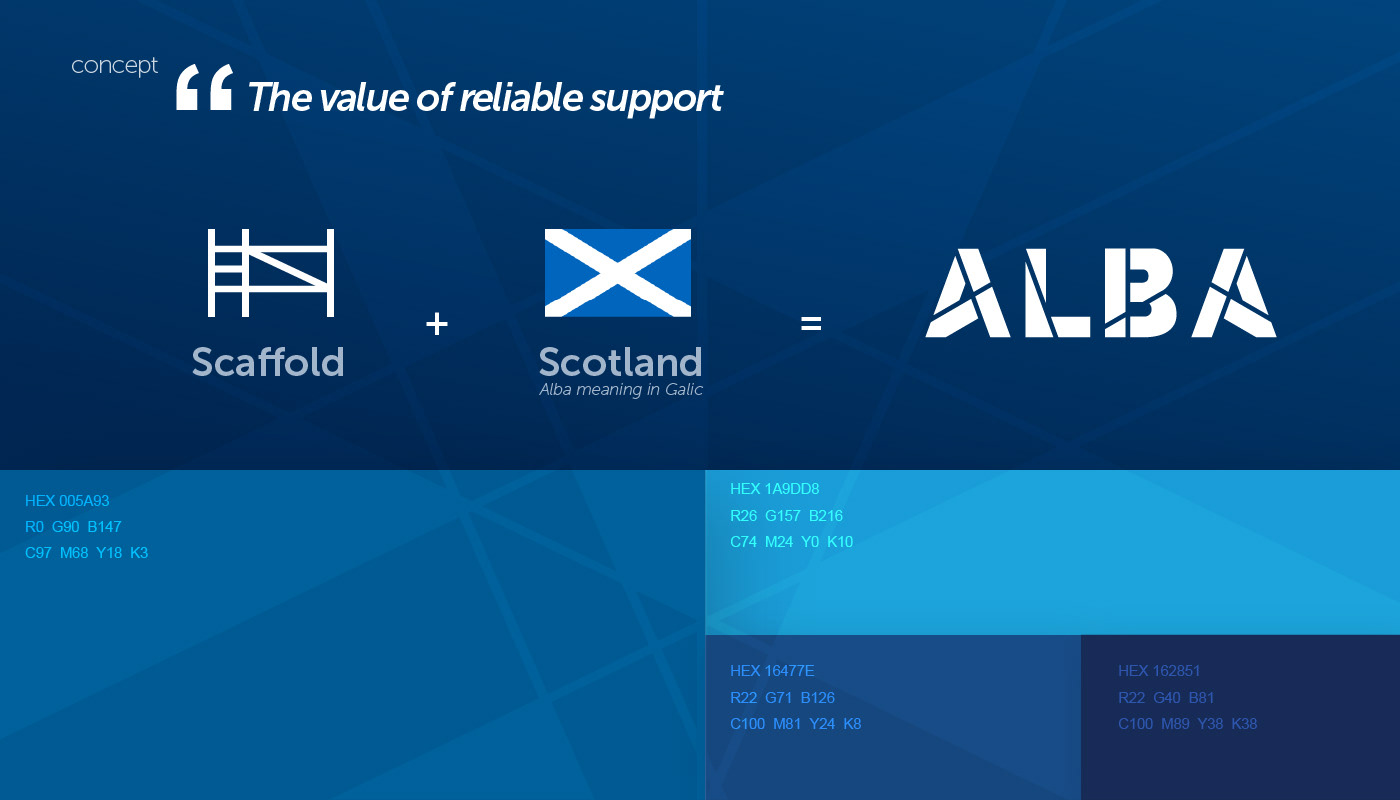 concept

“ The value of reliable support

Scaffold

+

Scotland
Alba meaning in Galic

=

ALBA

HEX 005A93
R0 G90 B147
C97 M68 Y18 K3

HEX 1A9DD8
R26 G157 B216
C74 M24 Y0 K10

HEX 16477E
R22 G71 B126
C100 M81 Y24 K8

HEX 162851
R22 G40 B81
C100 M89 Y38 K38